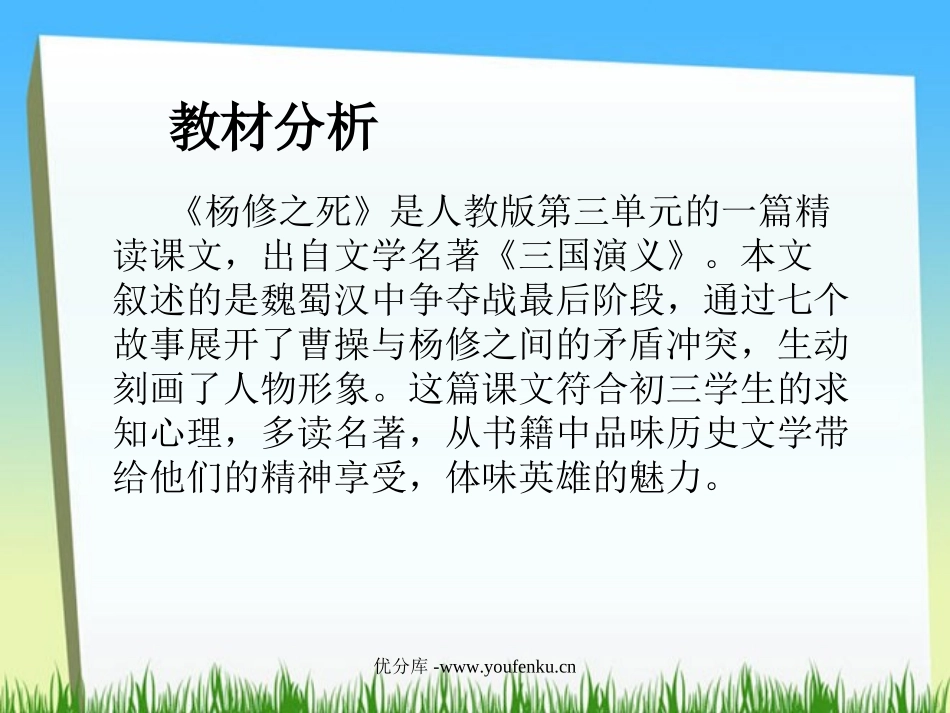 教材分析

《杨修之死》是人教版第三单元的一篇精读课文，出自文学名著《三国演义》。本文叙述的是魏蜀汉中争夺战最后阶段，通过七个故事展开了曹操与杨修之间的矛盾冲突，生动刻画了人物形象。这篇课文符合初三学生的求知心理，多读名著，从书籍中品味历史文学带给他们的精神享受，体味英雄的魅力。

优分库 -www.youfenku.cn